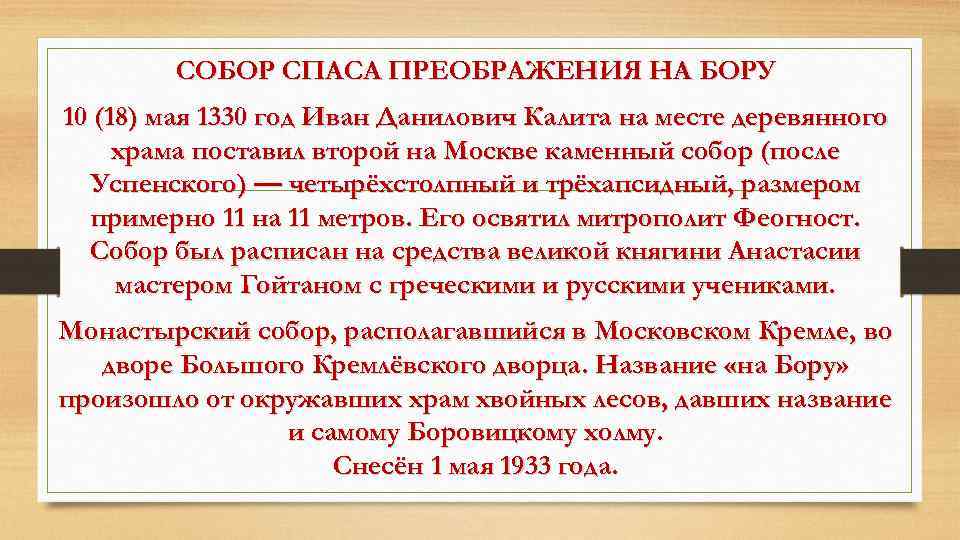 СОБОР СПАСА ПРЕОБРАЖЕНИЯ НА БОРУ

10 (18) мая 1330 год Иван Данилович Калита на месте деревянного храма поставил второй на Москве каменный собор (после Успенского) — четырёхстолпный и трёхапсидный, размером примерно 11 на 11 метров. Его освятил митрополит Феогност. Собор был расписан на средства великой княгини Анастасии мастером Гойтаном с греческими и русскими учениками.

Монастырский собор, располагавшийся в Московском Кремле, во дворе Большого Кремлёвского дворца. Название «на Бору» произошло от окружавших храм хвойных лесов, давших название и самому Боровицкому холму.
Снесён 1 мая 1933 года.